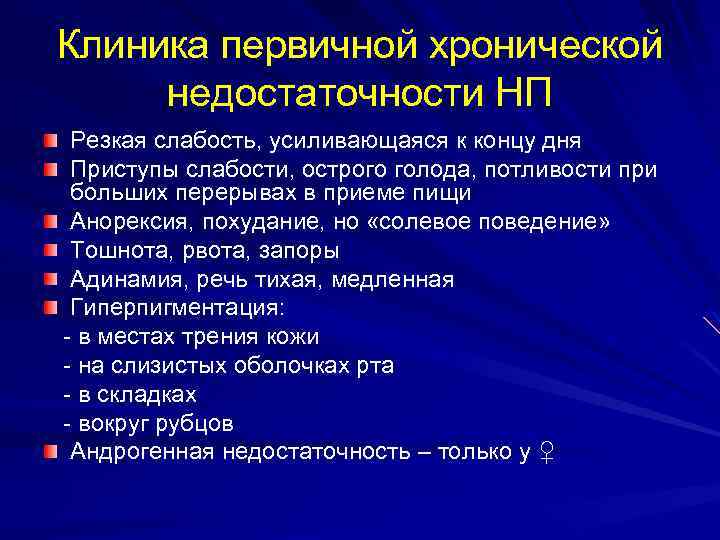 Клиника первичной хронической недостаточности НП

Резкая слабость, усиливающаяся к концу дня

Приступы слабости, острого голода, потливости при больших перерывах в приеме пищи

Анорексия, похудание, но «солевое поведение»

Тошнота, рвота, запоры

Адинамия, речь тихая, медленная

Гиперпигментация:
- в местах трения кожи
- на слизистых оболочках рта
- в складках
- вокруг рубцов

Андрогенная недостаточность – только у ♀